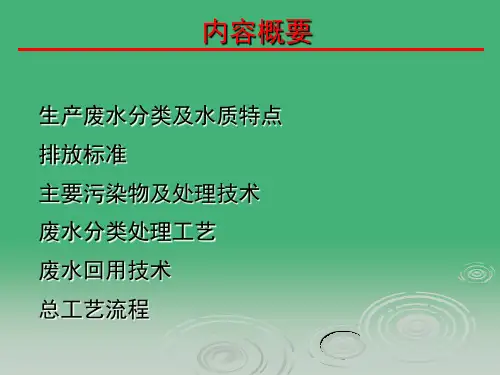 内容概要

生产废水分类及水质特点

排放标准

主要污染物及处理技术

废水分类处理工艺

废水回用技术

总工艺流程